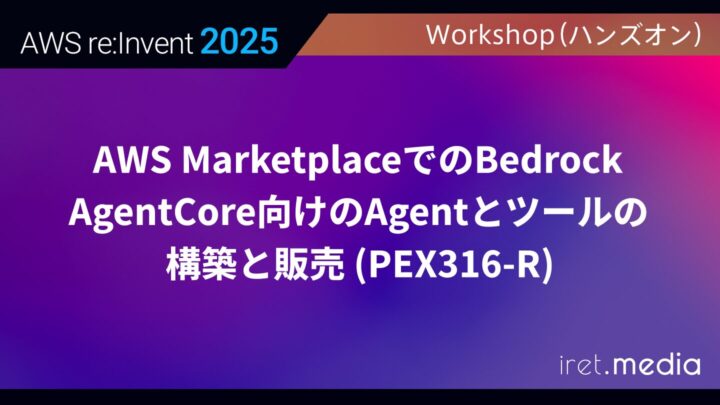 AWS re:Invent 2025

Workshop（ハンズオン）

AWS MarketplaceでのBedrock AgentCore向けのAgentとツールの構築と販売 (PEX316-R)

iret.media